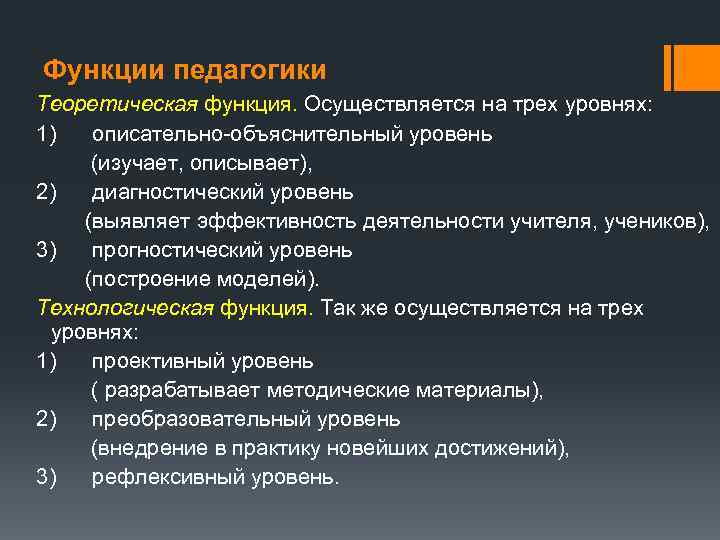 Функции педагогики

Теоретическая функция. Осуществляется на трех уровнях:

1) описательно-объяснительный уровень (изучает, описывает),

2) диагностический уровень (выявляет эффективность деятельности учителя, учеников),

3) прогностический уровень (построение моделей).

Технологическая функция. Так же осуществляется на трех уровнях:

1) проективный уровень ( разрабатывает методические материалы),

2) преобразовательный уровень (внедрение в практику новейших достижений),

3) рефлексивный уровень.